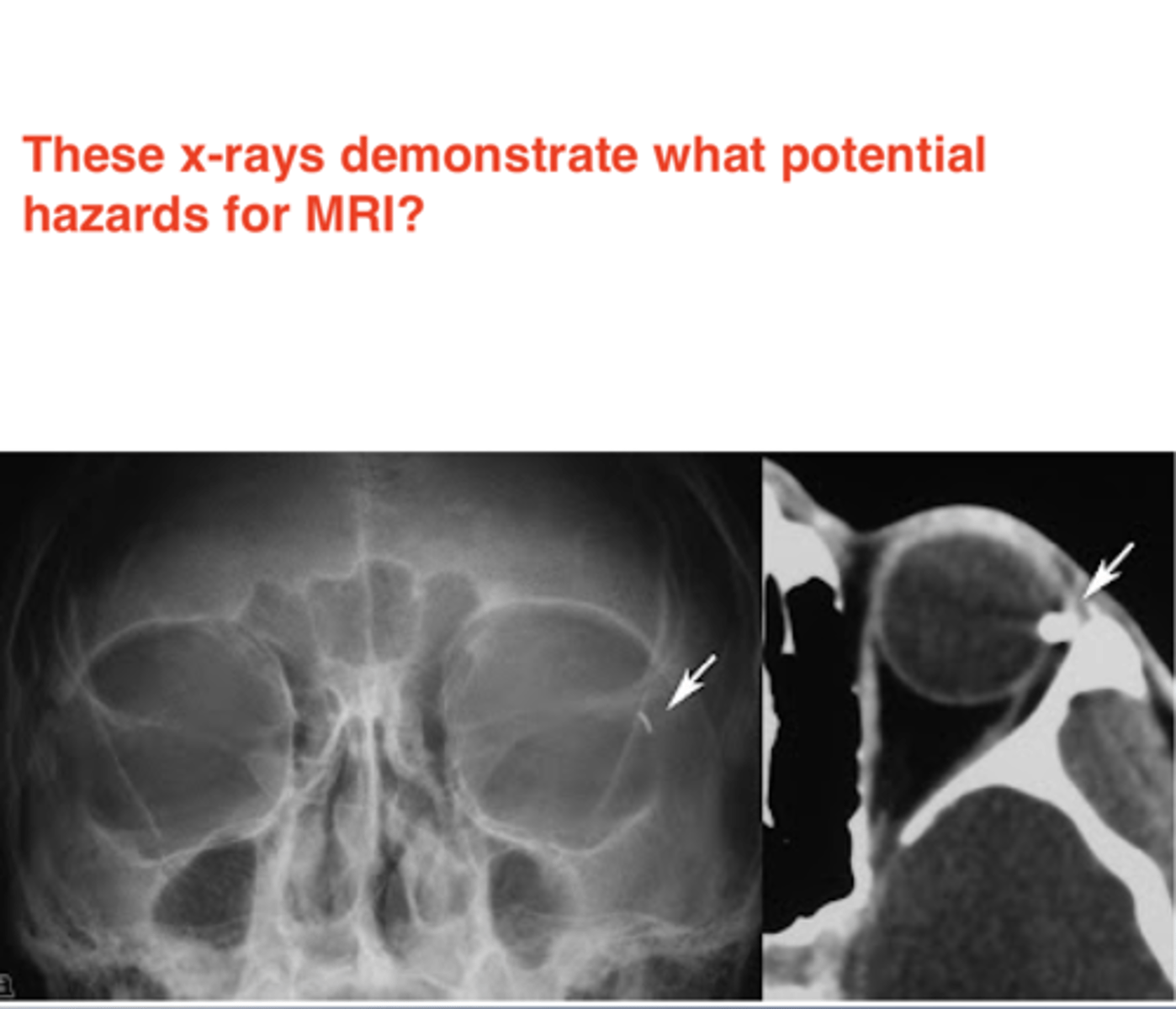 These x-rays demonstrate what potential hazards for MRI?